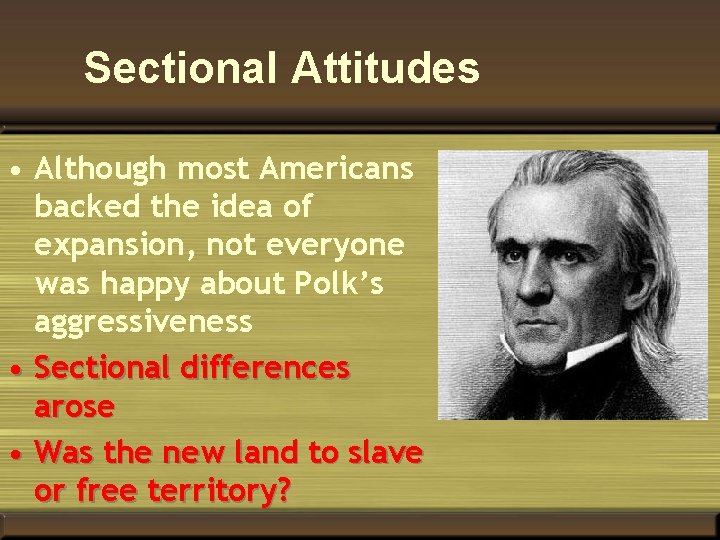 Sectional Attitudes

• Although most Americans backed the idea of expansion, not everyone was happy about Polk's aggressiveness
• Sectional differences arose
• Was the new land to slave or free territory?